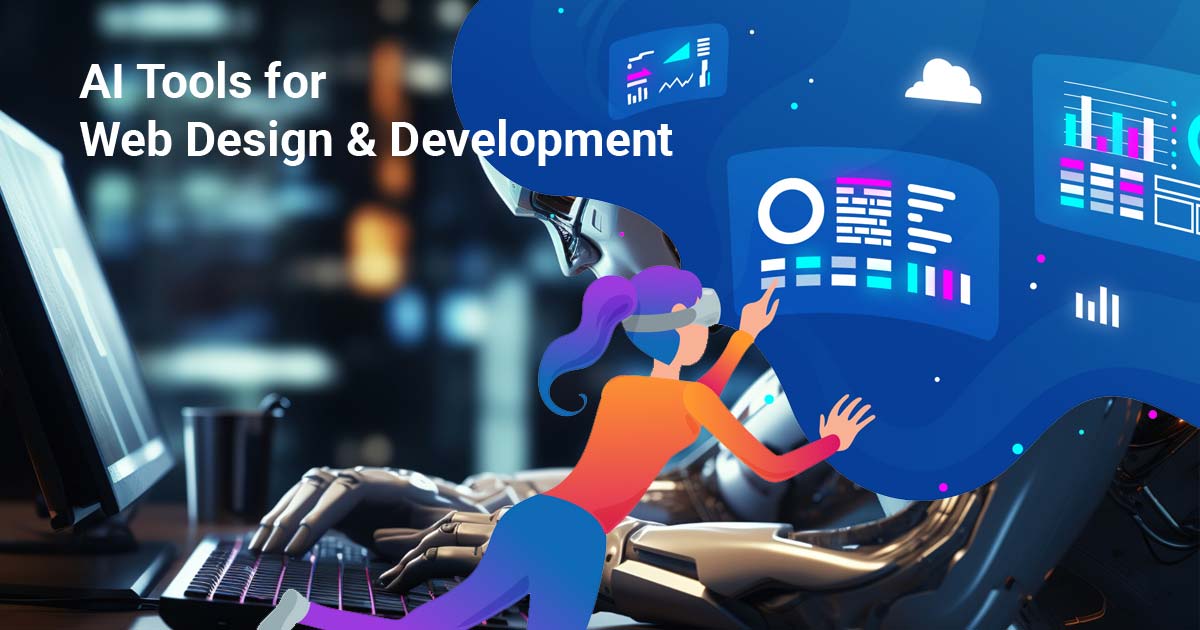 AI Tools for
Web Design & Development